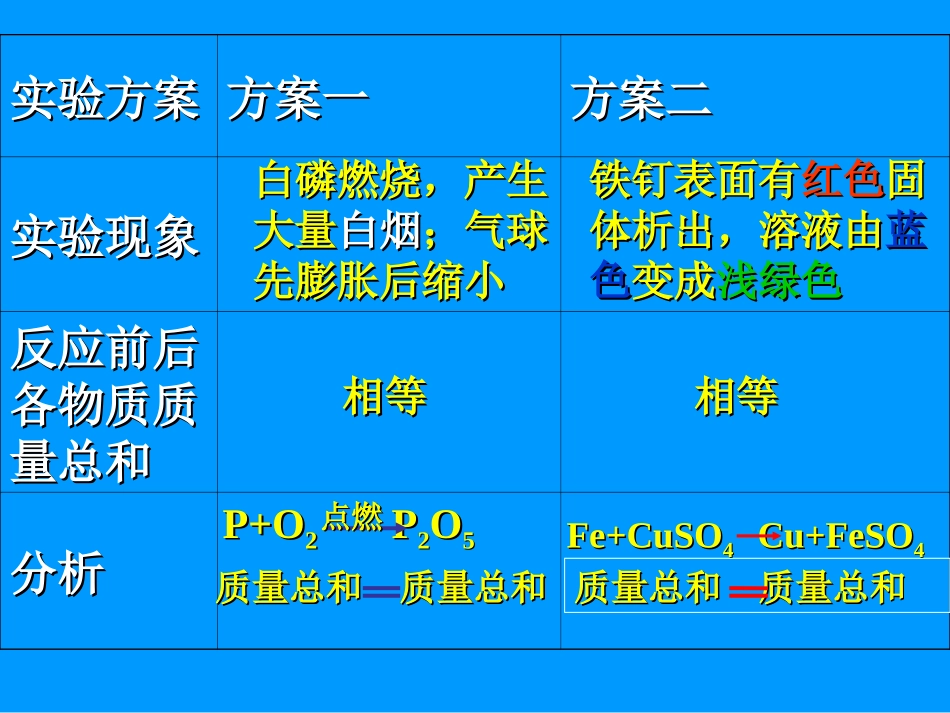 | 实验方案 | 方案一 | 方案二 |
|---|---|---|
| 实验现象 | 白磷燃烧，产生大量白烟；气球先膨胀后缩小 | 铁钉表面有红色固体析出，溶液由蓝色变成浅绿色 |
| 反应前后各物质质量总和 | 相等 | 相等 |
| 分析 | $P+O_2 \xrightarrow{点燃} P_2O_5$ 质量总和 = 质量总和 | $Fe+CuSO_4 \rightarrow Cu+FeSO_4$ 质量总和 = 质量总和 |